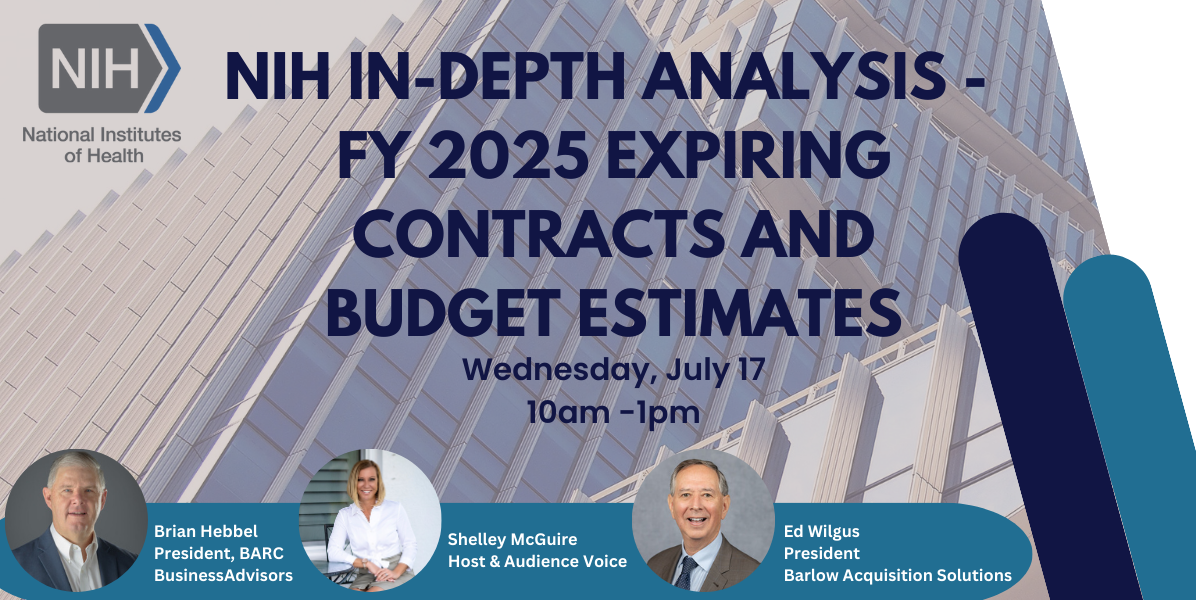 NIH

National Institutes of Health

NIH IN-DEPTH ANALYSIS - FY 2025 EXPIRING CONTRACTS AND BUDGET ESTIMATES

Wednesday, July 17
10am -1pm

Brian Hebbel
President, BARC BusinessAdvisors

Shelley McGuire
Host & Audience Voice

Ed Wilgus
President
Barlow Acquisition Solutions